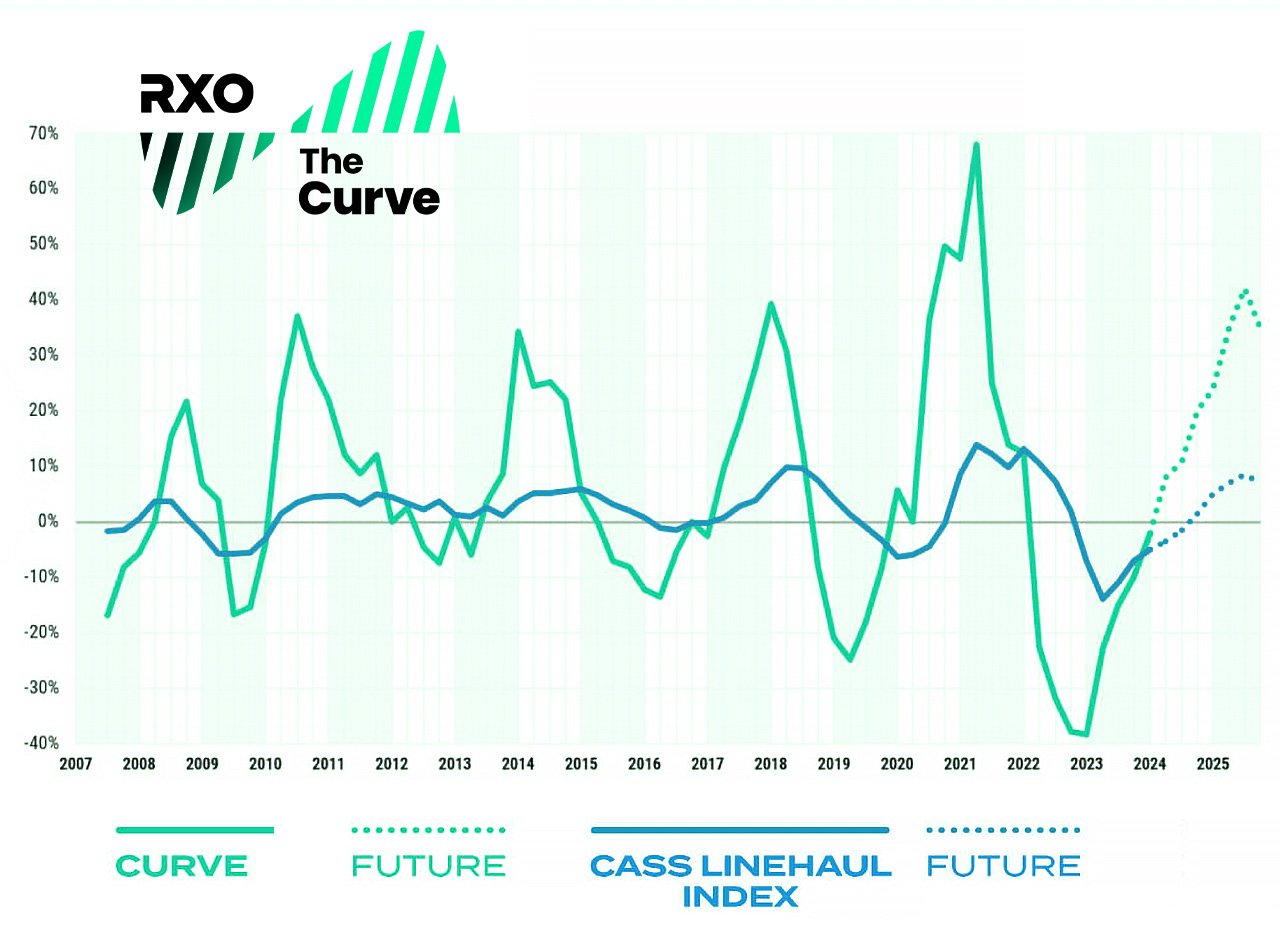 RXO

The Curve

70%
60%
50%
40%
30%
20%
10%
0%
-10%
-20%
-30%
-40%

2007 2008 2009 2010 2011 2012 2013 2014 2015 2016 2017 2018 2019 2020 2021 2022 2023 2024 2025

CURVE
FUTURE
CASS LINEHAUL INDEX
FUTURE